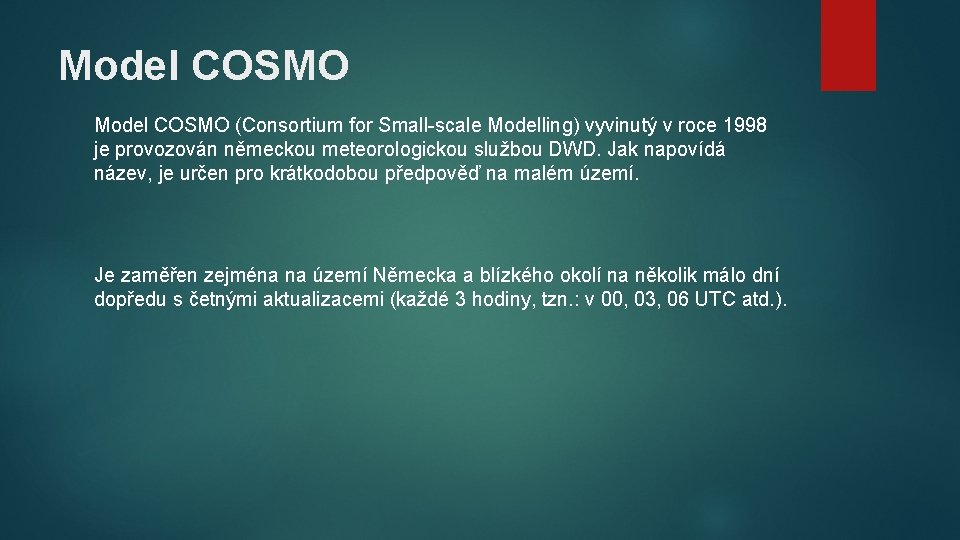 Model COSMO

Model COSMO (Consortium for Small-scale Modelling) vyvinutý v roce 1998 je provozován německou meteorologickou službou DWD. Jak napovídá název, je určen pro krátkodobou předpověď na malém území.

Je zaměřen zejména na území Německa a blízkého okolí na několik málo dní dopředu s četnými aktualizacemi (každé 3 hodiny, tzn.: v 00, 03, 06 UTC atd.).